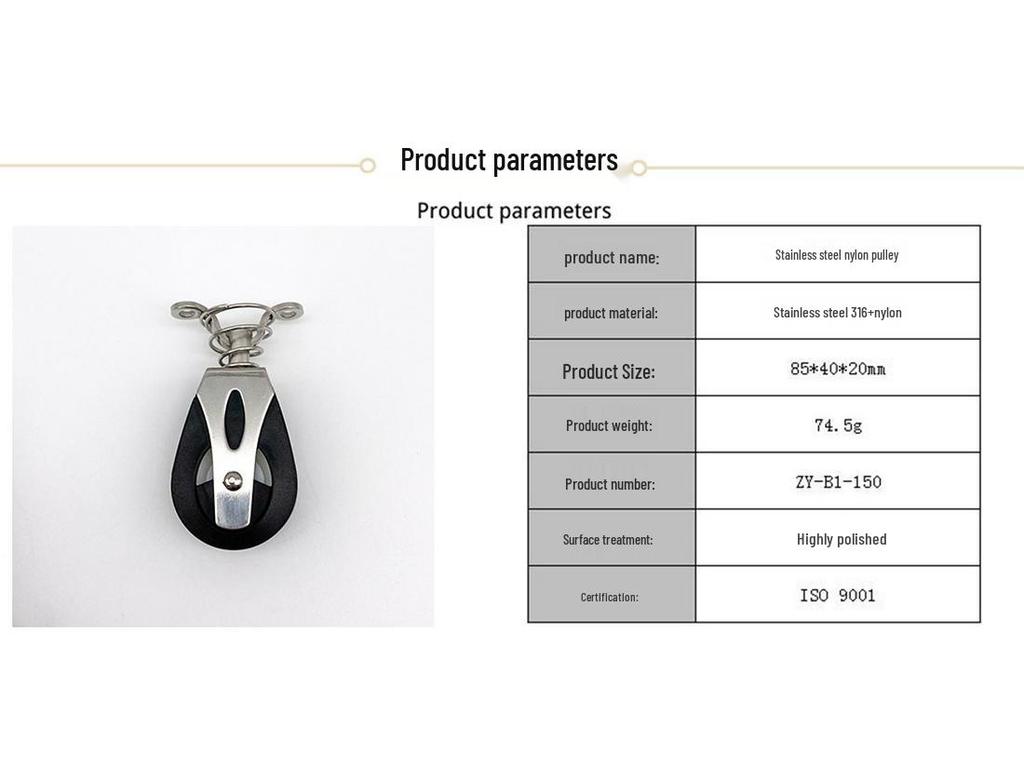 Product parameters

Product parameters

| product name: | Stainless steel nylon pulley |
|---|---|
| product material: | Stainless steel 316+nylon |
| Product Size: | 85*40*20mm |
| Product weight: | 74.5g |
| Product number: | ZY-B1-150 |
| Surface treatment: | Highly polished |
| Certification: | ISO 9001 |